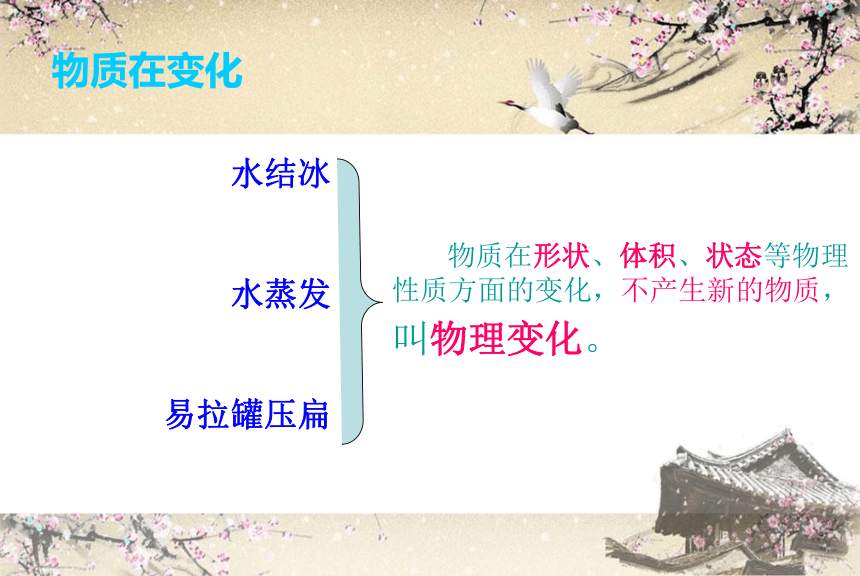 物质在变化

水结冰

水蒸发

易拉罐压扁

物质在形状、体积、状态等物理性质方面的变化，不产生新的物质，叫物理变化。